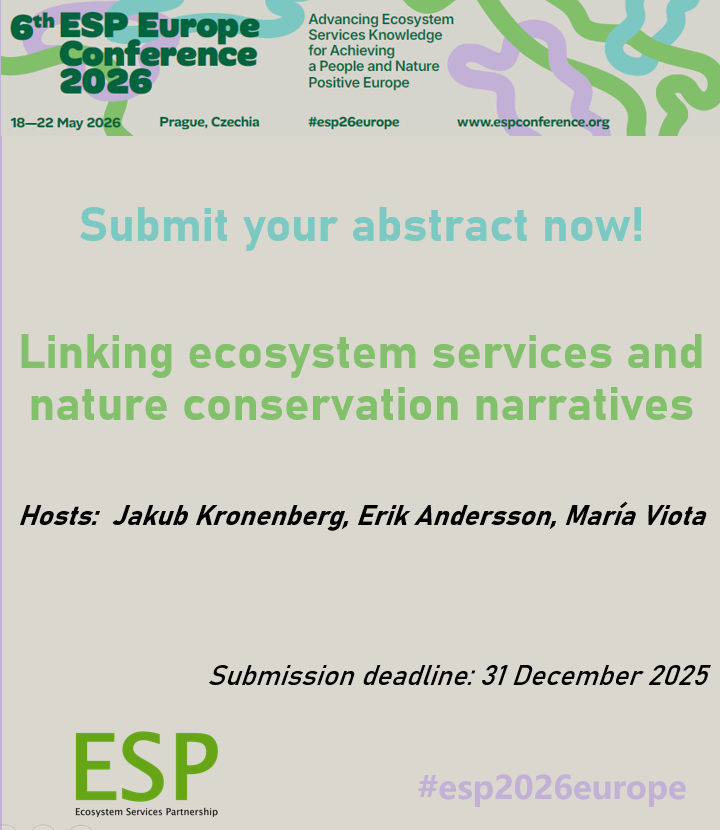 6th ESP Europe Conference 2026

Advancing Ecosystem Services Knowledge for Achieving a People and Nature Positive Europe

18—22 May 2026 Prague, Czechia #esp26europe www.espconference.org

Submit your abstract now!

Linking ecosystem services and nature conservation narratives

Hosts: Jakub Kronenberg, Erik Andersson, María Viota

Submission deadline: 31 December 2025

ESP
Ecosystem Services Partnership

#esp2026europe